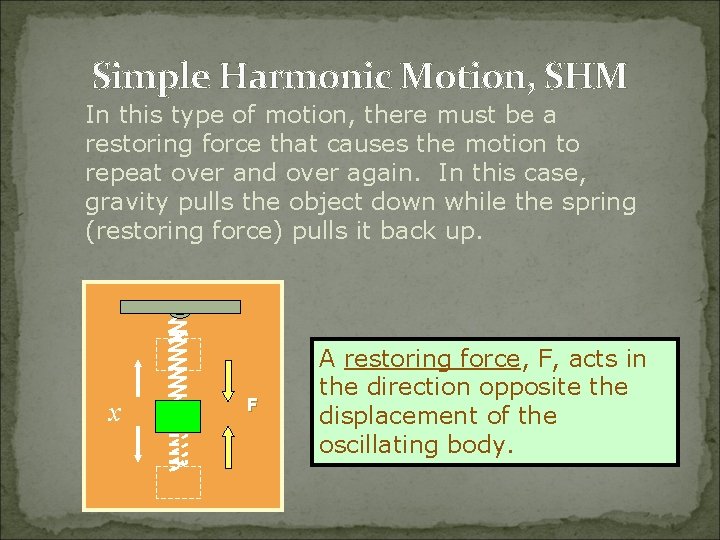 Simple Harmonic Motion, SHM

In this type of motion, there must be a restoring force that causes the motion to repeat over and over again. In this case, gravity pulls the object down while the spring (restoring force) pulls it back up.

$x$

F

A restoring force, F, acts in the direction opposite the displacement of the oscillating body.